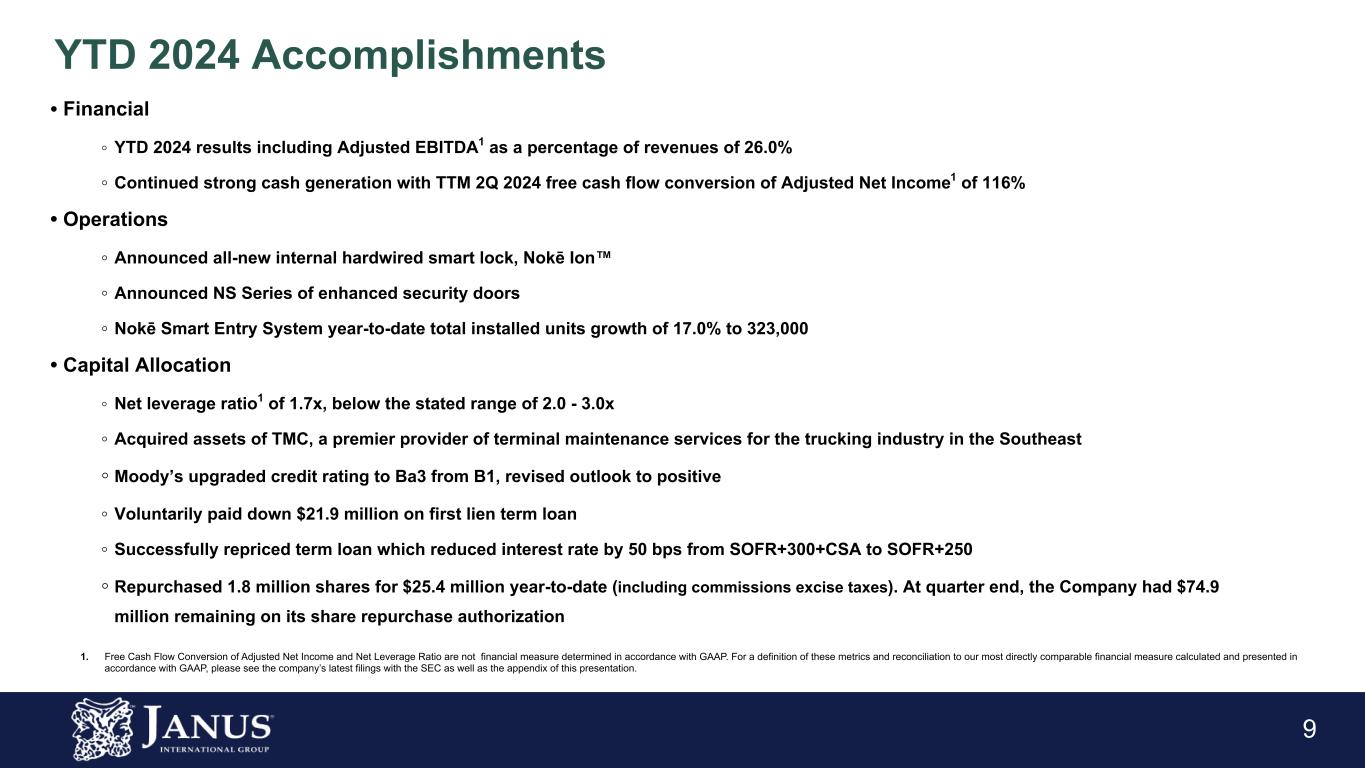 YTD 2024 Accomplishments

• Financial

◦ YTD 2024 results including Adjusted EBITDA$^1$ as a percentage of revenues of 26.0%

◦ Continued strong cash generation with TTM 2Q 2024 free cash flow conversion of Adjusted Net Income$^1$ of 116%

• Operations

◦ Announced all-new internal hardwired smart lock, Nokē Ion™

◦ Announced NS Series of enhanced security doors

◦ Nokē Smart Entry System year-to-date total installed units growth of 17.0% to 323,000

• Capital Allocation

◦ Net leverage ratio$^1$ of 1.7x, below the stated range of 2.0 - 3.0x

◦ Acquired assets of TMC, a premier provider of terminal maintenance services for the trucking industry in the Southeast

◦ Moody's upgraded credit rating to Ba3 from B1, revised outlook to positive

◦ Voluntarily paid down $21.9 million on first lien term loan

◦ Successfully repriced term loan which reduced interest rate by 50 bps from SOFR+300+CSA to SOFR+250

◦ Repurchased 1.8 million shares for $25.4 million year-to-date (including commissions excise taxes). At quarter end, the Company had $74.9 million remaining on its share repurchase authorization

1. Free Cash Flow Conversion of Adjusted Net Income and Net Leverage Ratio are not financial measure determined in accordance with GAAP. For a definition of these metrics and reconciliation to our most directly comparable financial measure calculated and presented in accordance with GAAP, please see the company's latest filings with the SEC as well as the appendix of this presentation.

JANUS INTERNATIONAL GROUP

9